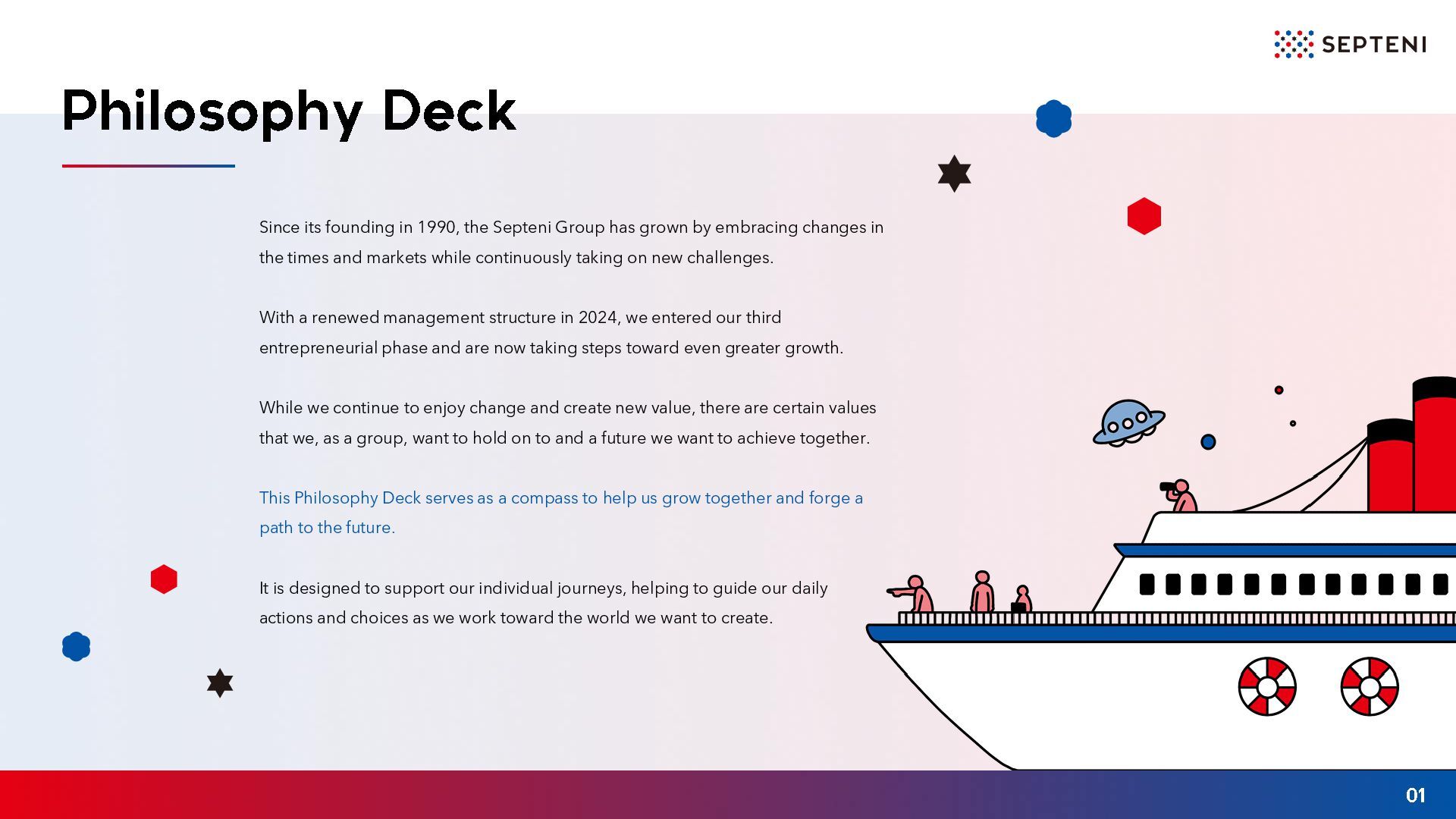 SEPTENI

Philosophy Deck

Since its founding in 1990, the Septeni Group has grown by embracing changes in the times and markets while continuously taking on new challenges.

With a renewed management structure in 2024, we entered our third entrepreneurial phase and are now taking steps toward even greater growth.

While we continue to enjoy change and create new value, there are certain values that we, as a group, want to hold on to and a future we want to achieve together.

This Philosophy Deck serves as a compass to help us grow together and forge a path to the future.

It is designed to support our individual journeys, helping to guide our daily actions and choices as we work toward the world we want to create.

01